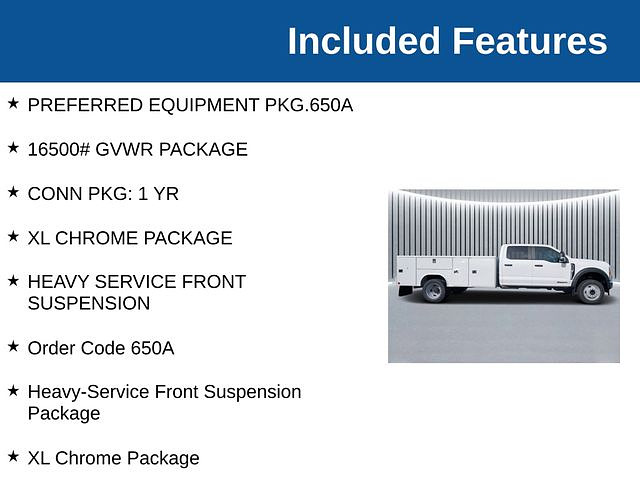 Included Features

★ PREFERRED EQUIPMENT PKG.650A

★ 16500# GVWR PACKAGE

★ CONN PKG: 1 YR

★ XL CHROME PACKAGE

★ HEAVY SERVICE FRONT SUSPENSION

★ Order Code 650A

★ Heavy-Service Front Suspension Package

★ XL Chrome Package